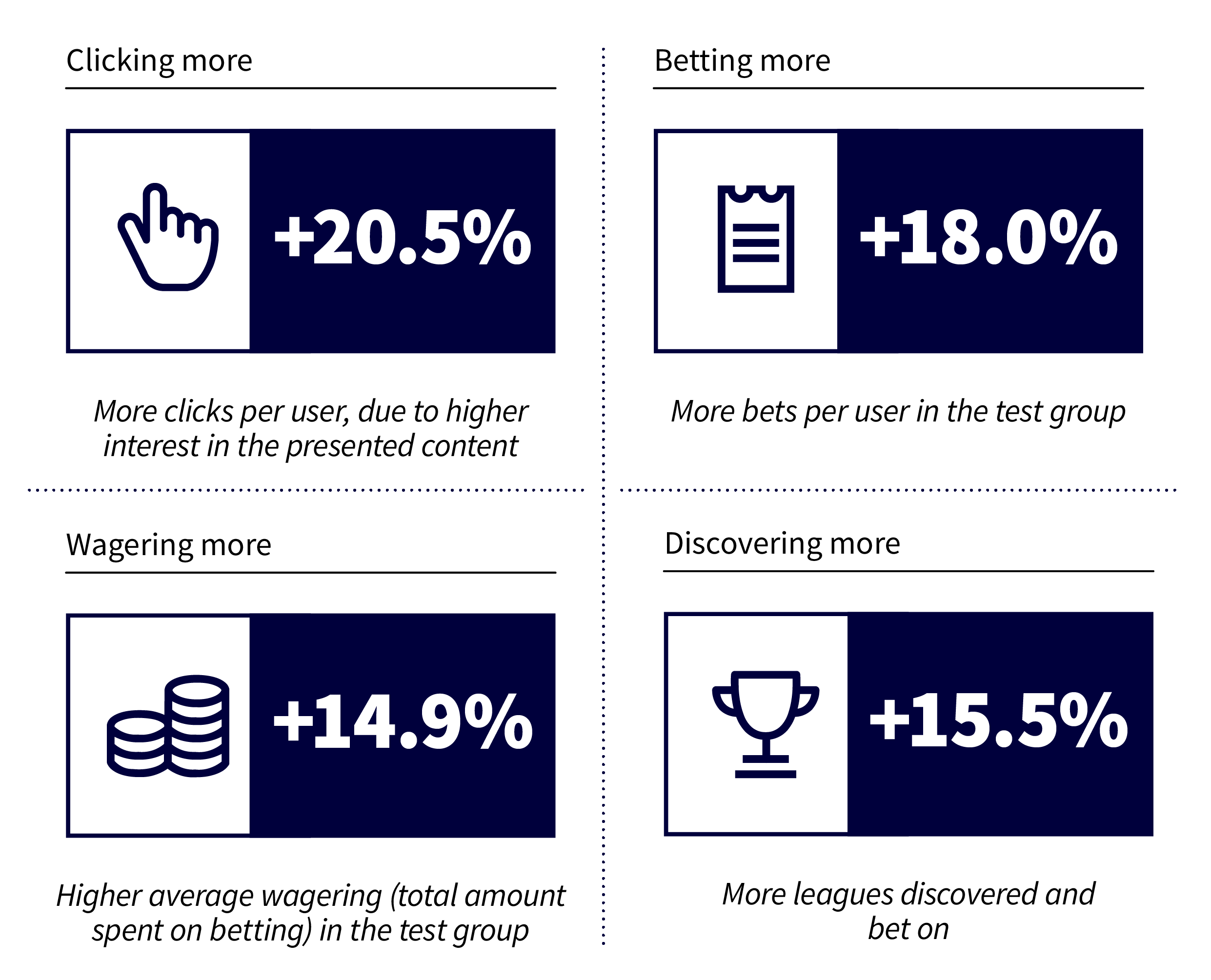 Clicking more

+20.5%

More clicks per user, due to higher interest in the presented content

Betting more

+18.0%

More bets per user in the test group

Wagering more

+14.9%

Higher average wagering (total amount spent on betting) in the test group

Discovering more

+15.5%

More leagues discovered and bet on